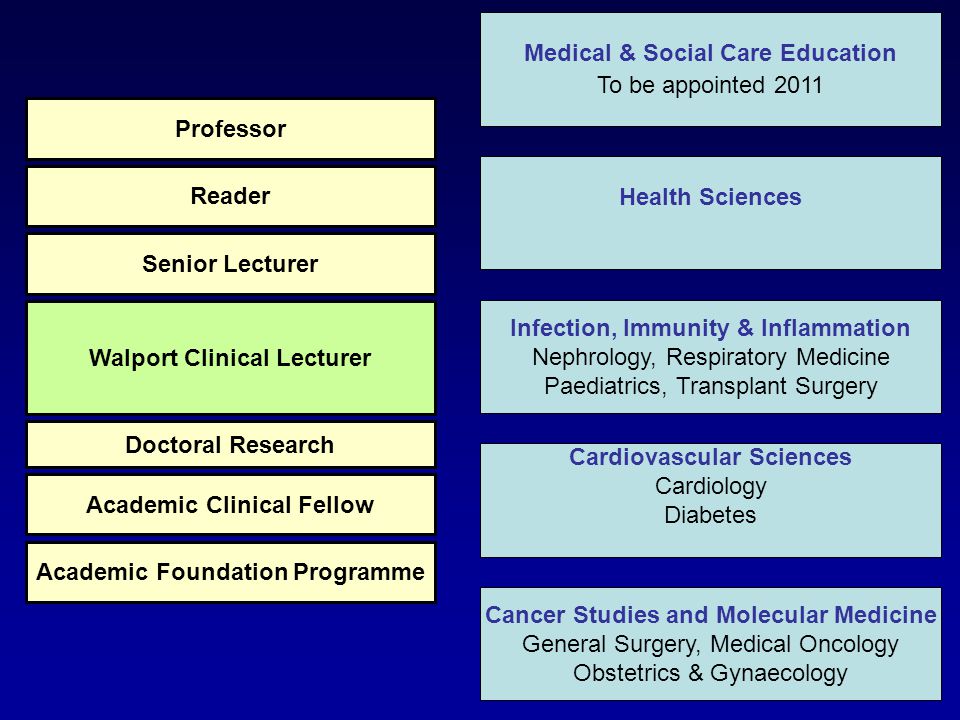 Professor

Reader

Senior Lecturer

Walport Clinical Lecturer

Doctoral Research

Academic Clinical Fellow

Academic Foundation Programme

Medical & Social Care Education
To be appointed 2011

Health Sciences

Infection, Immunity & Inflammation
Nephrology, Respiratory Medicine
Paediatrics, Transplant Surgery

Cardiovascular Sciences
Cardiology
Diabetes

Cancer Studies and Molecular Medicine
General Surgery, Medical Oncology
Obstetrics & Gynaecology